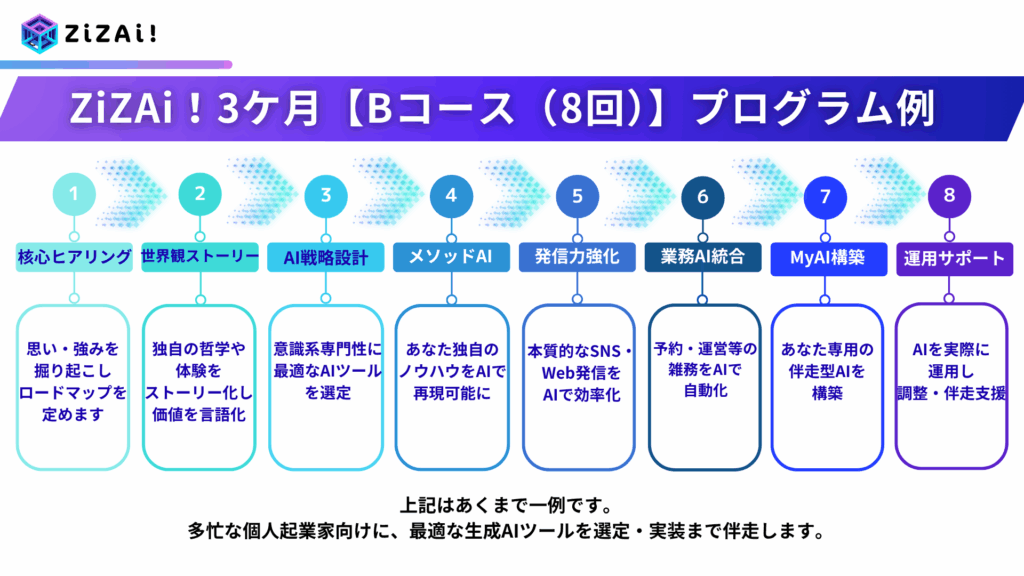 ZiZAi!

ZiZAi！3ケ月【Bコース（8回）】プログラム例

1
核心ヒアリング
思い・強みを掘り起こしロードマップを定めます

2
世界観ストーリー
独自の哲学や体験をストーリー化し価値を言語化

3
AI戦略設計
意識系専門性に最適なAIツールを選定

4
メソッドAI
あなた独自のノウハウをAIで再現可能に

5
発信力強化
本質的なSNS・Web発信をAIで効率化

6
業務AI統合
予約・運営等の雑務をAIで自動化

7
MyAI構築
あなた専用の伴走型AIを構築

8
運用サポート
AIを実際に運用し調整・伴走支援

上記はあくまで一例です。
多忙な個人起業家向けに、最適な生成AIツールを選定・実装まで伴走します。